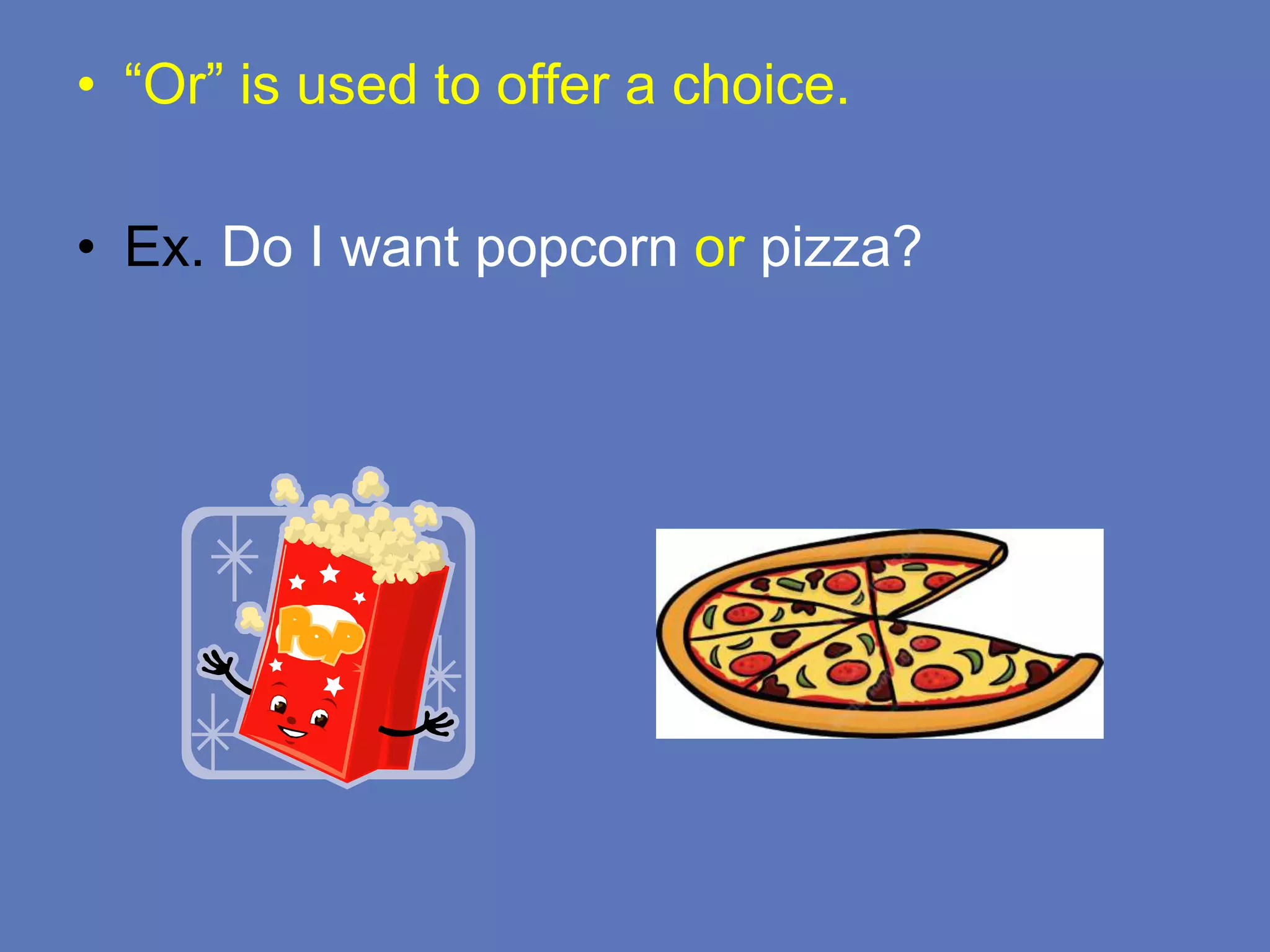 • “Or” is used to offer a choice.

• Ex. Do I want popcorn or pizza?

POP